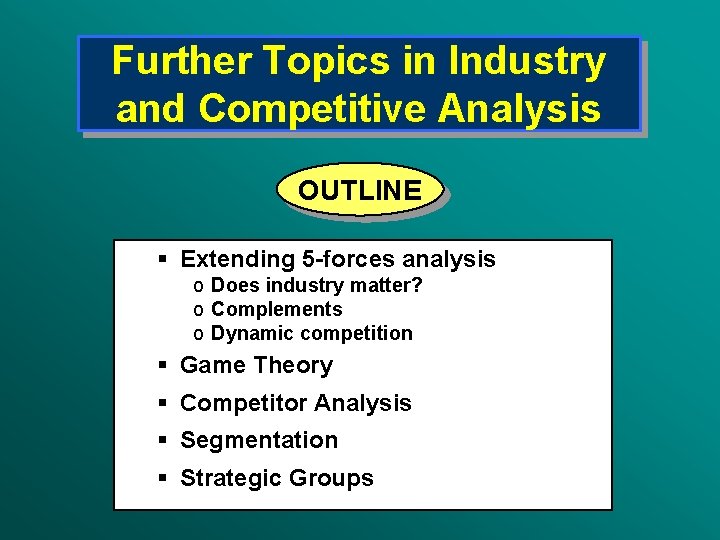 Further Topics in Industry and Competitive Analysis

OUTLINE

▪ Extending 5-forces analysis
  o Does industry matter?
  o Complements
  o Dynamic competition
▪ Game Theory
▪ Competitor Analysis
▪ Segmentation
▪ Strategic Groups